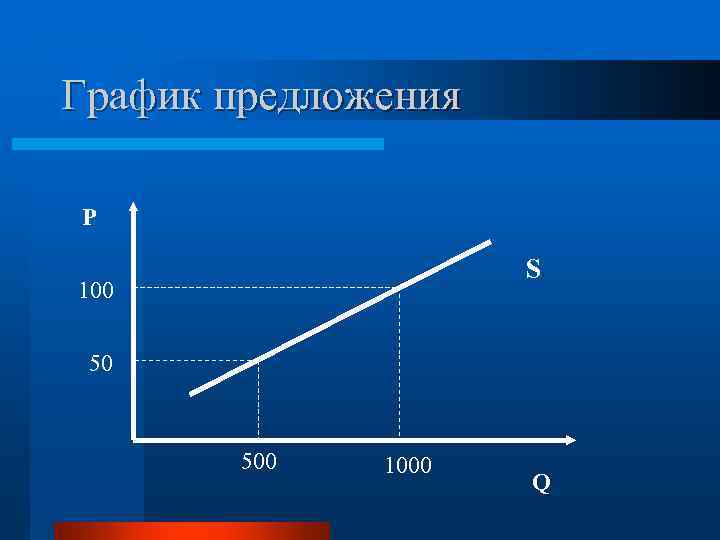 График предложения

P

S

100

50

500

1000

Q